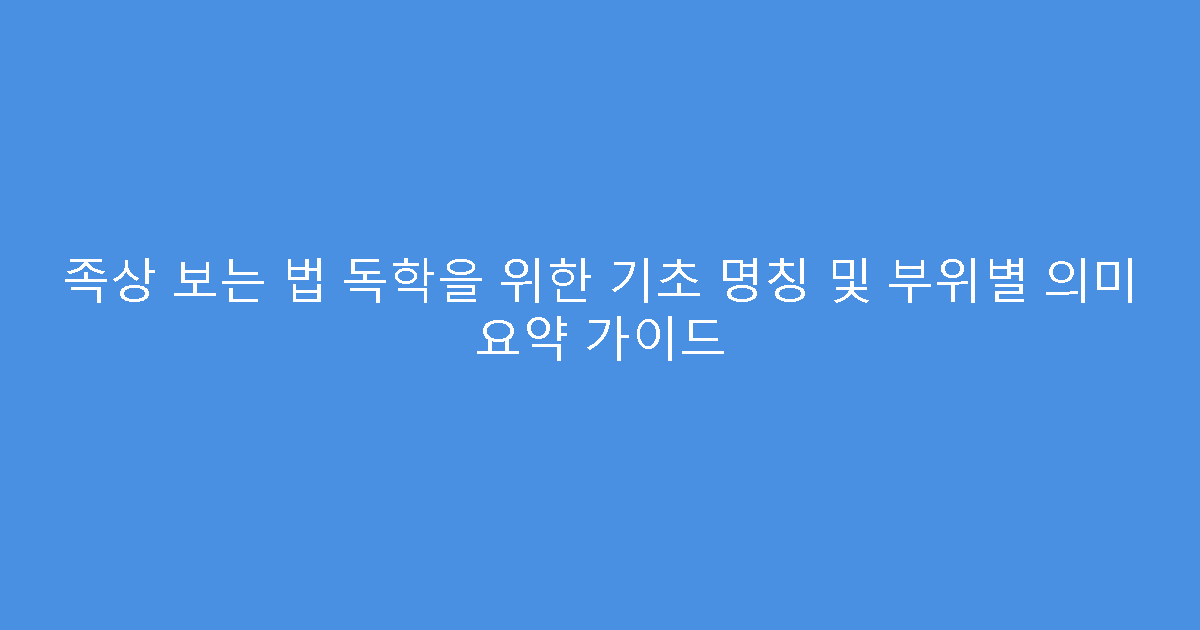 족상 보는 법 독학을 위한 기초 명칭 및 부위별 의미 요약 가이드